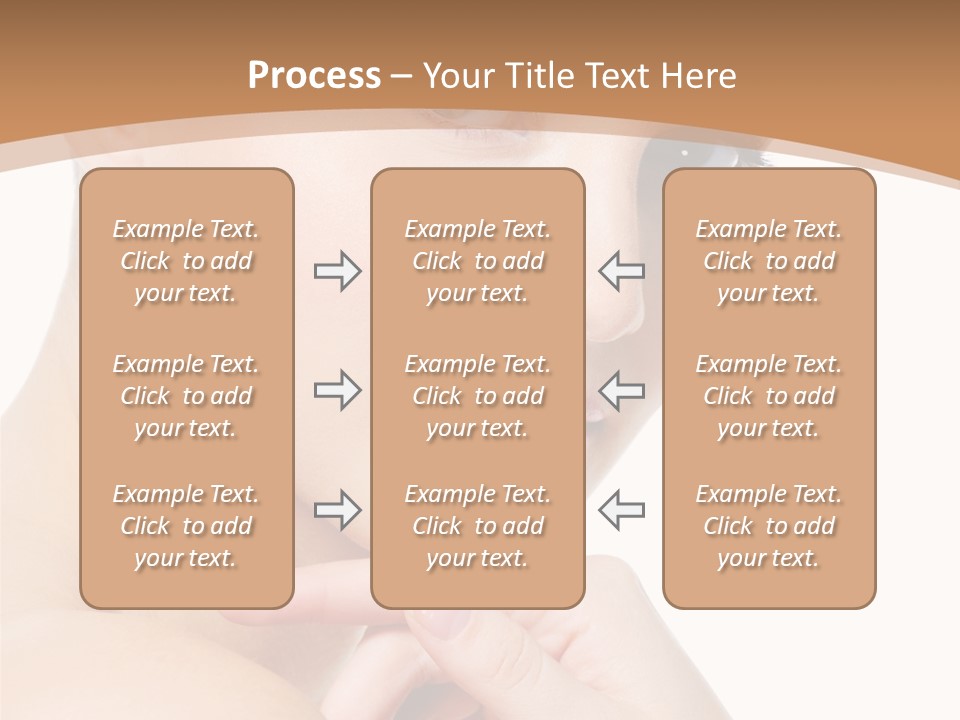 Process – Your Title Text Here

Example Text. Click to add your text.

Example Text. Click to add your text.

Example Text. Click to add your text.

Example Text. Click to add your text.

Example Text. Click to add your text.

Example Text. Click to add your text.

Example Text. Click to add your text.

Example Text. Click to add your text.

Example Text. Click to add your text.